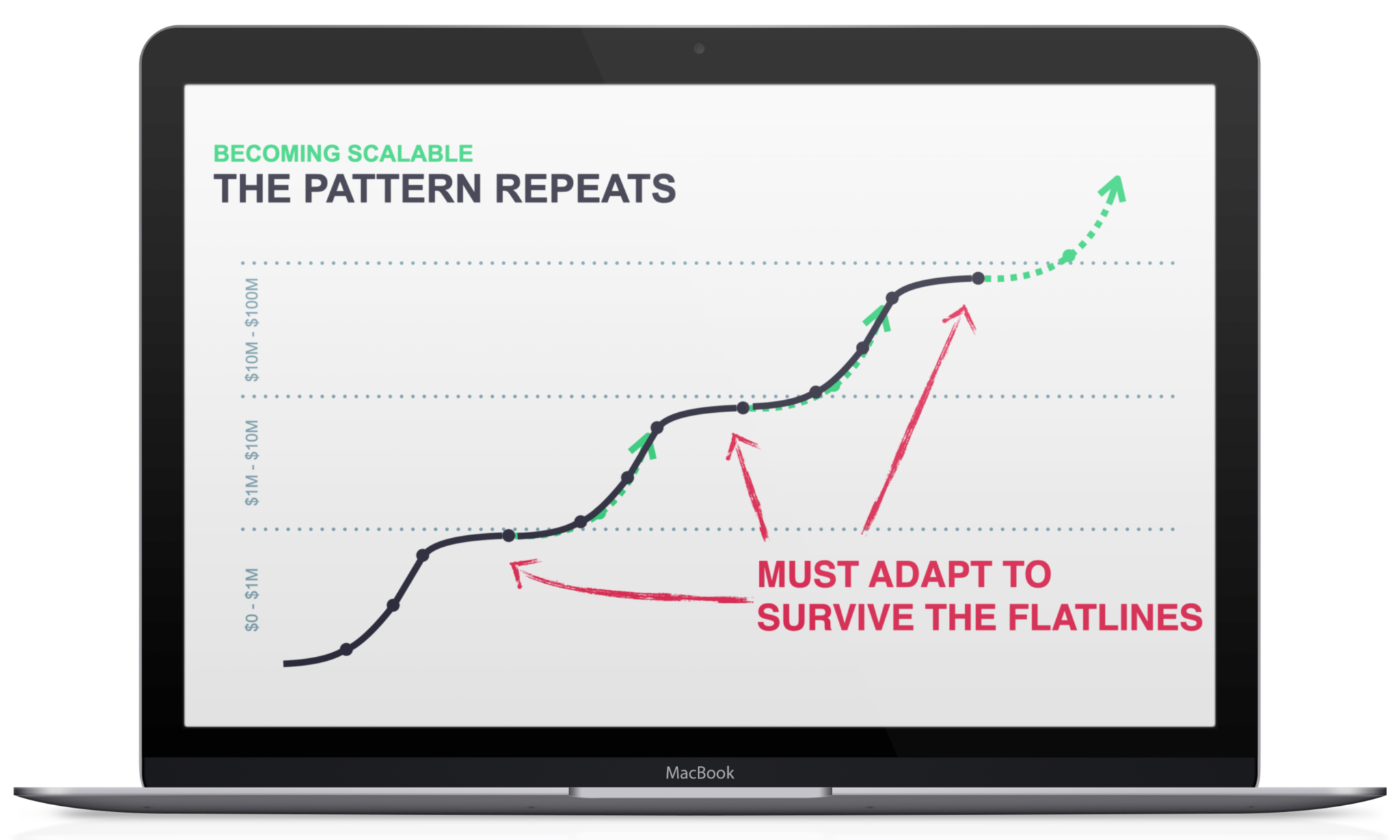 BECOMING SCALABLE
THE PATTERN REPEATS

$10M - $100M
$1M - $10M
$0 - $1M

MUST ADAPT TO
SURVIVE THE FLATLINES

MacBook